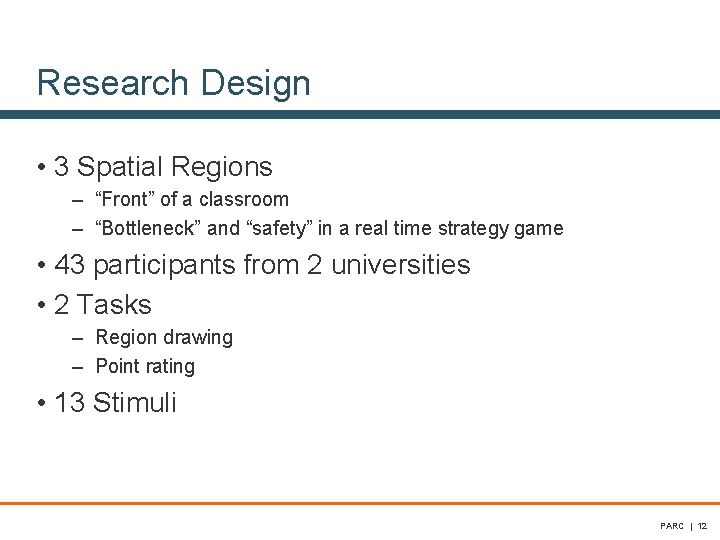 Research Design

• 3 Spatial Regions
– “Front” of a classroom
– “Bottleneck” and “safety” in a real time strategy game

• 43 participants from 2 universities

• 2 Tasks
– Region drawing
– Point rating

• 13 Stimuli

PARC | 12